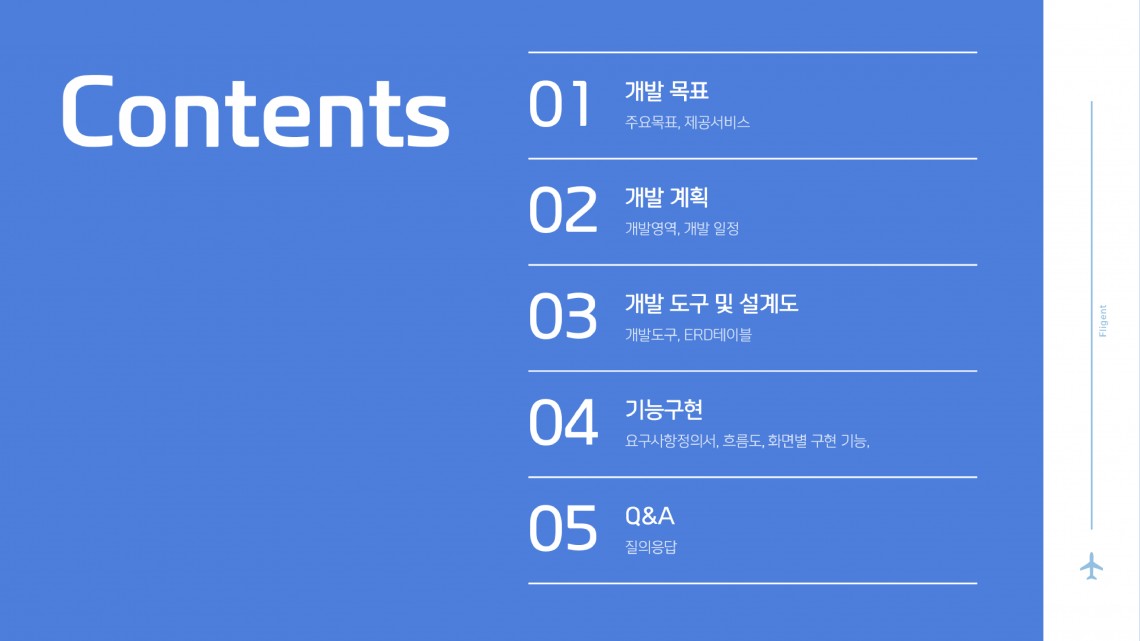 Contents

01 개발 목표
주요목표, 제공서비스

02 개발 계획
개발영역, 개발 일정

03 개발 도구 및 설계도
개발도구, ERD테이블

04 기능구현
요구사항정의서, 흐름도, 화면별 구현 기능,

05 Q&A
질의응답

Fligent